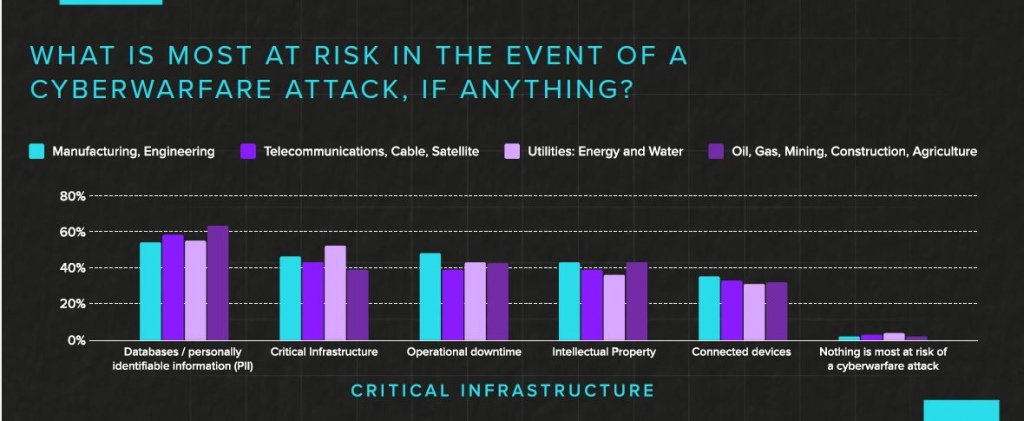 WHAT IS MOST AT RISK IN THE EVENT OF A CYBERWARFARE ATTACK, IF ANYTHING?

Manufacturing, Engineering
Telecommunications, Cable, Satellite
Utilities: Energy and Water
Oil, Gas, Mining, Construction, Agriculture

80%
60%
40%
20%
0%

Databases / personally identifiable information (PII)
Critical Infrastructure
Operational downtime
Intellectual Property
Connected devices
Nothing is most at risk of a cyberwarfare attack

CRITICAL INFRASTRUCTURE